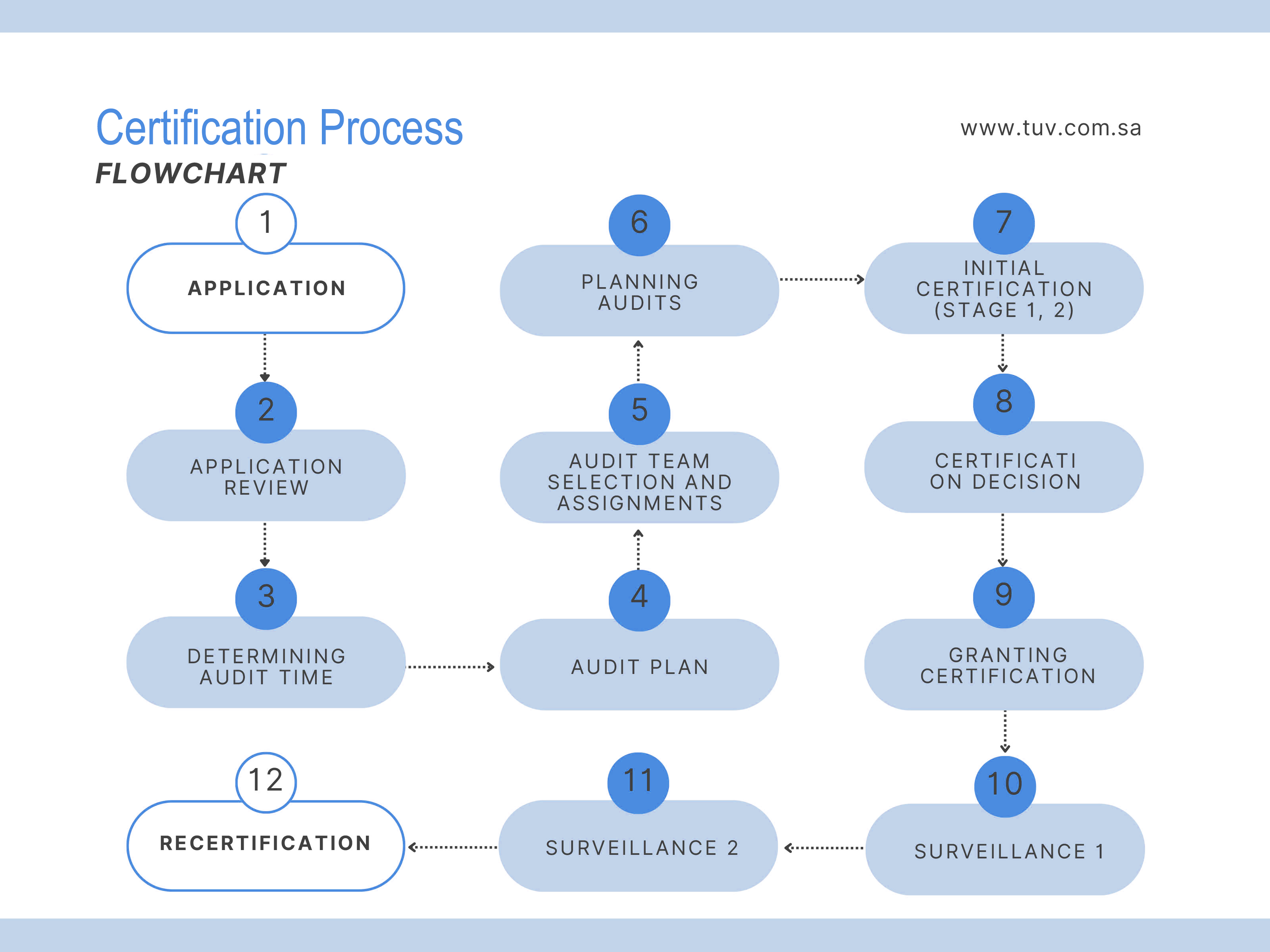 Certification Process
FLOWCHART

www.tuv.com.sa

1
APPLICATION

2
APPLICATION REVIEW

3
DETERMINING AUDIT TIME

4
AUDIT PLAN

5
AUDIT TEAM SELECTION AND ASSIGNMENTS

6
PLANNING AUDITS

7
INITIAL CERTIFICATION (STAGE 1, 2)

8
CERTIFICATI ON DECISION

9
GRANTING CERTIFICATION

10
SURVEILLANCE 1

11
SURVEILLANCE 2

12
RECERTIFICATION